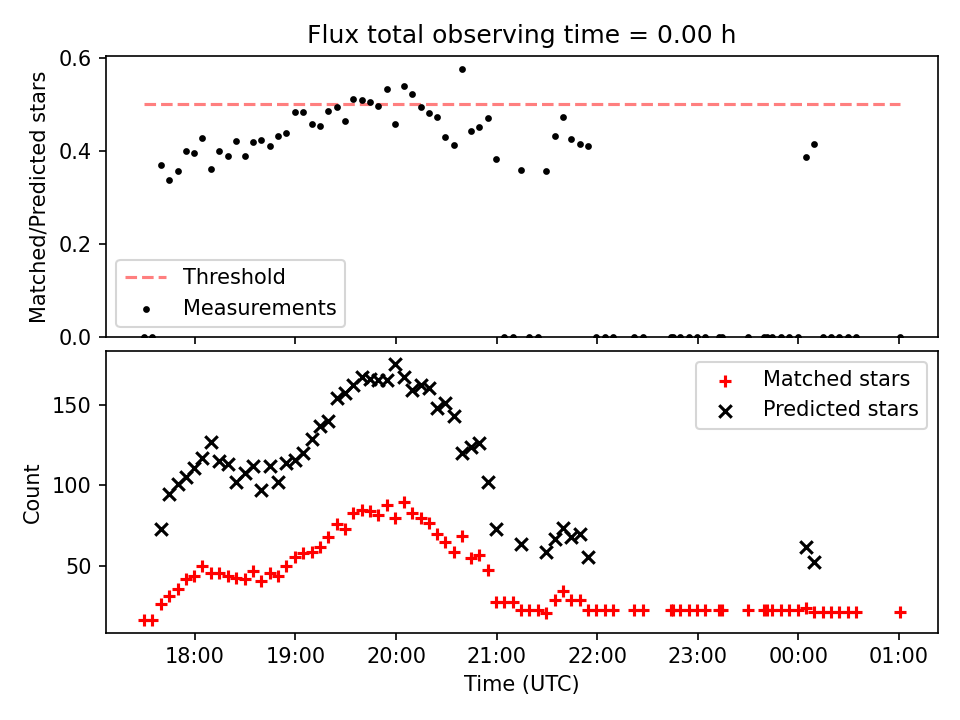 Flux total observing time = 0.00 h

Matched/Predicted stars

0.6
0.4
0.2
0.0

Threshold
Measurements

Count

150
100
50

Matched stars
Predicted stars

18:00 19:00 20:00 21:00 22:00 23:00 00:00 01:00

Time (UTC)